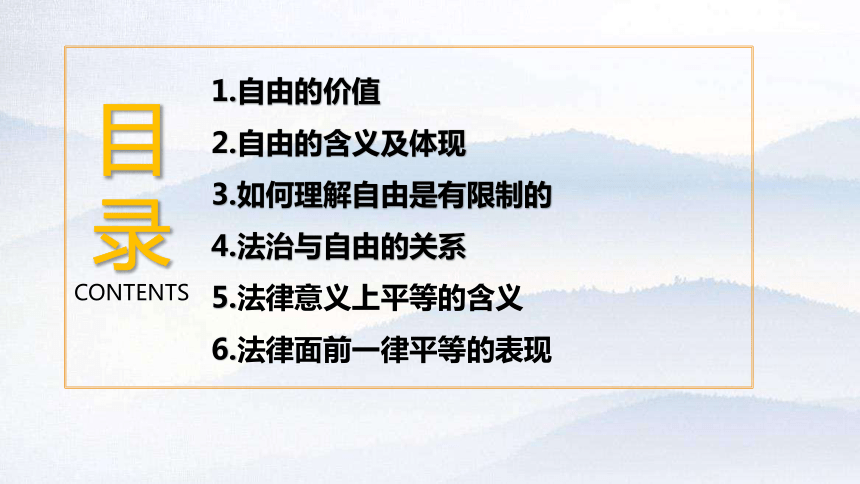 目录
CONTENTS

1.自由的价值
2.自由的含义及体现
3.如何理解自由是有限制的
4.法治与自由的关系
5.法律意义上平等的含义
6.法律面前一律平等的表现